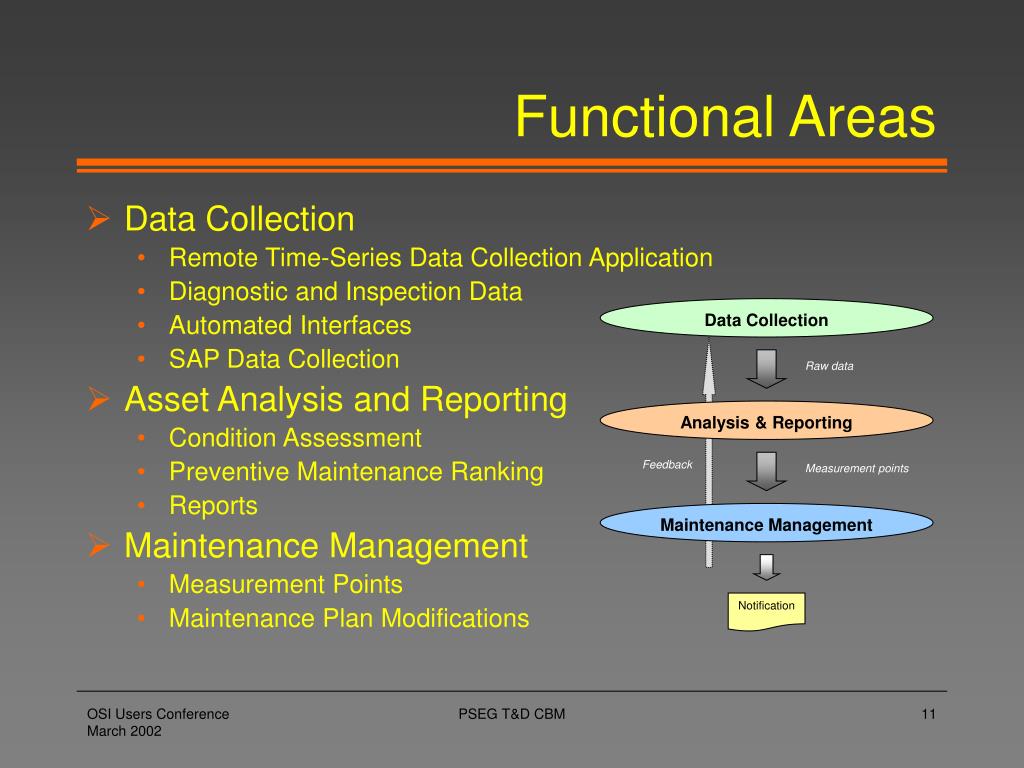 Functional Areas

➢ Data Collection
• Remote Time-Series Data Collection Application
• Diagnostic and Inspection Data
• Automated Interfaces
• SAP Data Collection

➢ Asset Analysis and Reporting
• Condition Assessment
• Preventive Maintenance Ranking
• Reports

➢ Maintenance Management
• Measurement Points
• Maintenance Plan Modifications

Data Collection
Raw data
Analysis & Reporting
Feedback
Measurement points
Maintenance Management
Notification

OSI Users Conference
March 2002

PSEG T&D CBM

11